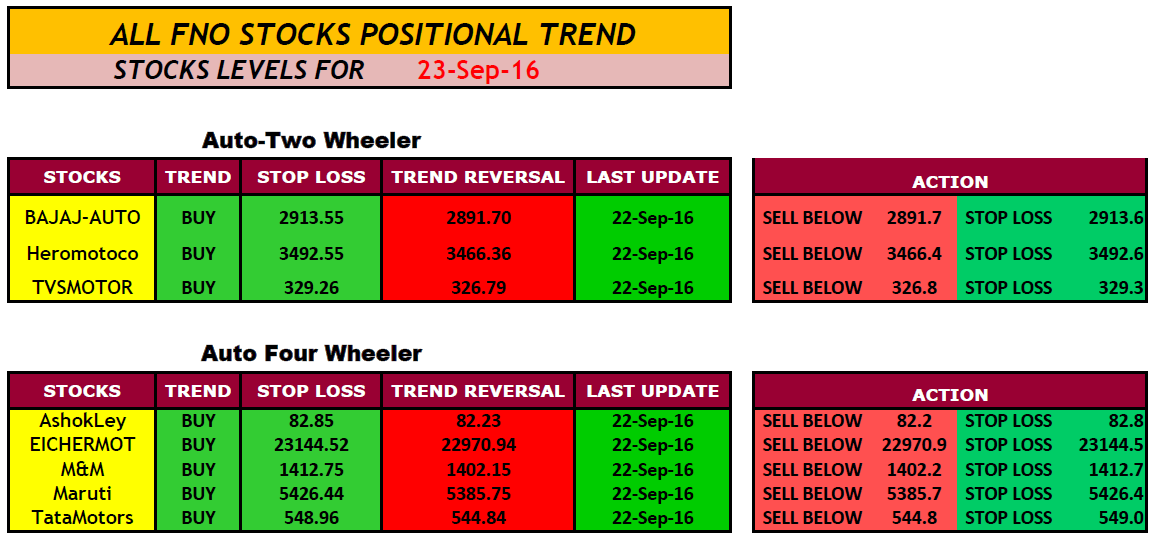 ALL FNO STOCKS POSITIONAL TREND

STOCKS LEVELS FOR 23-Sep-16

Auto-Two Wheeler

| STOCKS | TREND | STOP LOSS | TREND REVERSAL | LAST UPDATE |
|---|---|---|---|---|
| BAJAJ-AUTO | BUY | 2913.55 | 2891.70 | 22-Sep-16 |
| Heromotoco | BUY | 3492.55 | 3466.36 | 22-Sep-16 |
| TVSMOTOR | BUY | 329.26 | 326.79 | 22-Sep-16 |

| ACTION | | | |
|---|---|---|---|
| SELL BELOW | 2891.7 | STOP LOSS | 2913.6 |
| SELL BELOW | 3466.4 | STOP LOSS | 3492.6 |
| SELL BELOW | 326.8 | STOP LOSS | 329.3 |

Auto Four Wheeler

| STOCKS | TREND | STOP LOSS | TREND REVERSAL | LAST UPDATE |
|---|---|---|---|---|
| AshokLey | BUY | 82.85 | 82.23 | 22-Sep-16 |
| EICHERMOT | BUY | 23144.52 | 22970.94 | 22-Sep-16 |
| M&M | BUY | 1412.75 | 1402.15 | 22-Sep-16 |
| Maruti | BUY | 5426.44 | 5385.75 | 22-Sep-16 |
| TataMotors | BUY | 548.96 | 544.84 | 22-Sep-16 |

| ACTION | | | |
|---|---|---|---|
| SELL BELOW | 82.2 | STOP LOSS | 82.8 |
| SELL BELOW | 22970.9 | STOP LOSS | 23144.5 |
| SELL BELOW | 1402.2 | STOP LOSS | 1412.7 |
| SELL BELOW | 5385.7 | STOP LOSS | 5426.4 |
| SELL BELOW | 544.8 | STOP LOSS | 549.0 |